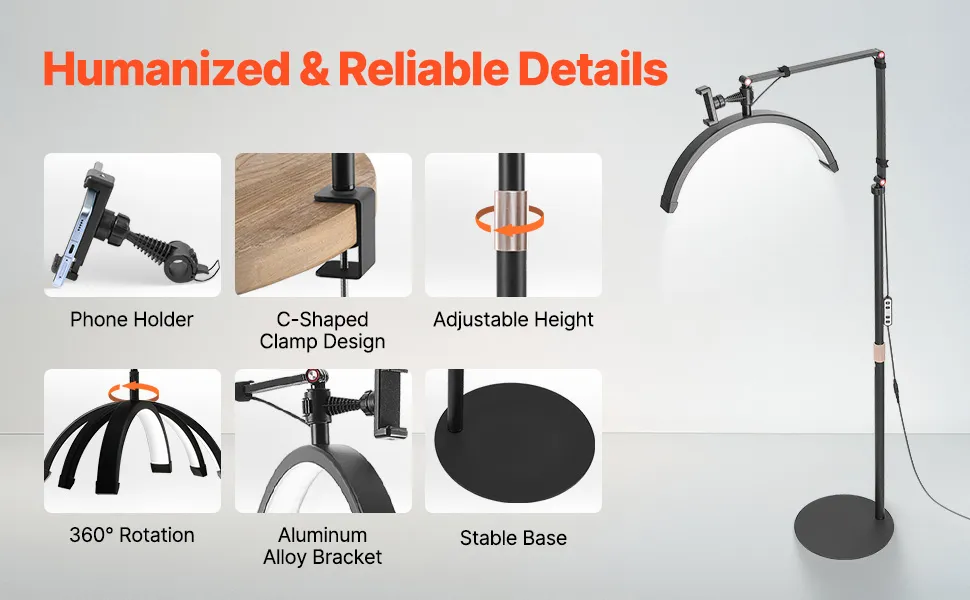 Humanized & Reliable Details

Phone Holder

C-Shaped Clamp Design

Adjustable Height

360° Rotation

Aluminum Alloy Bracket

Stable Base